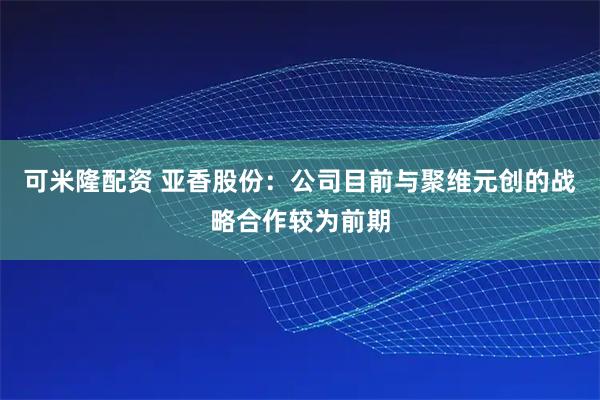 可米隆配资 亚香股份：公司目前与聚维元创的战略合作较为前期